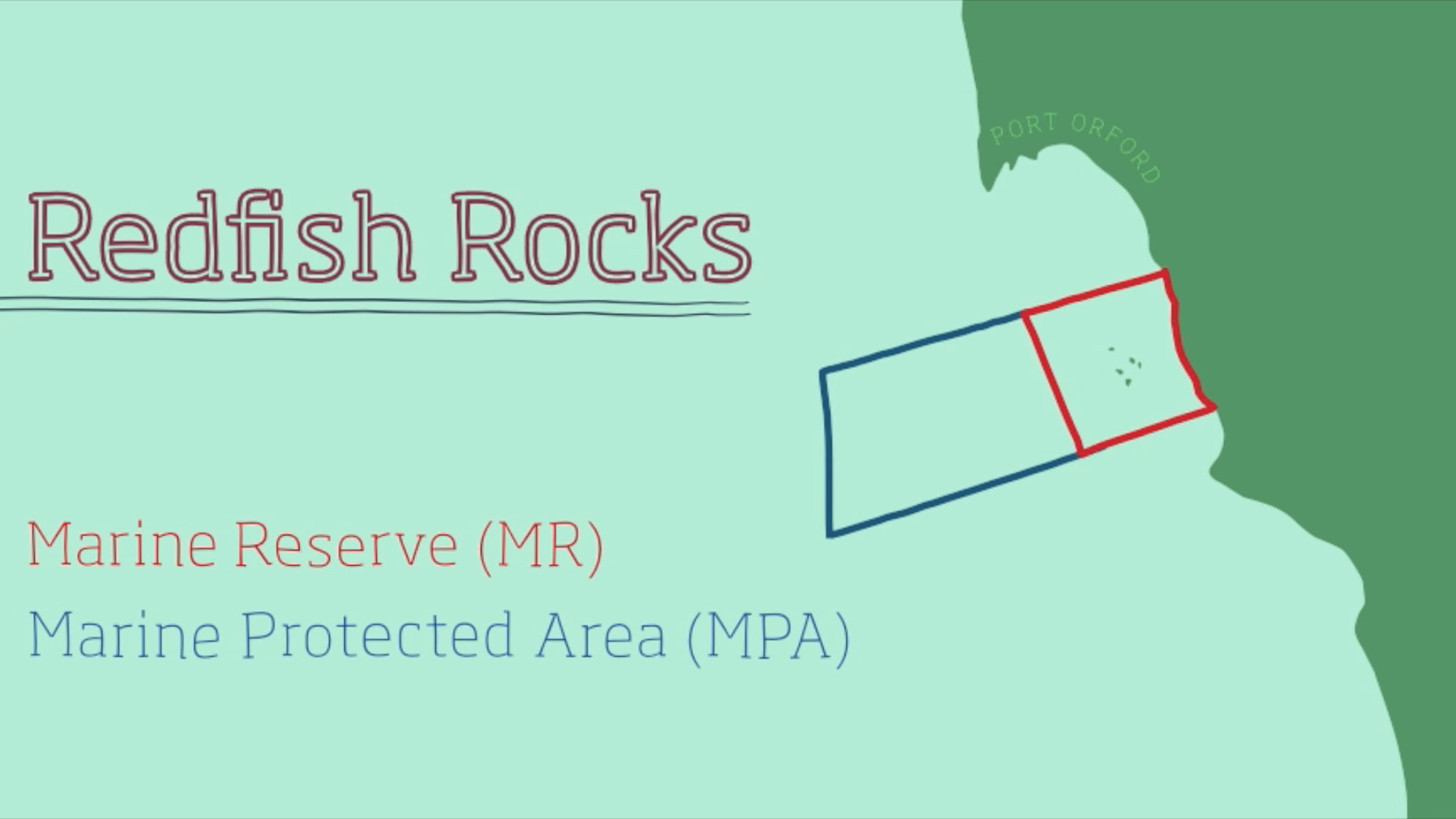 Redfish Rocks

PORT ORFORD

Marine Reserve (MR)

Marine Protected Area (MPA)